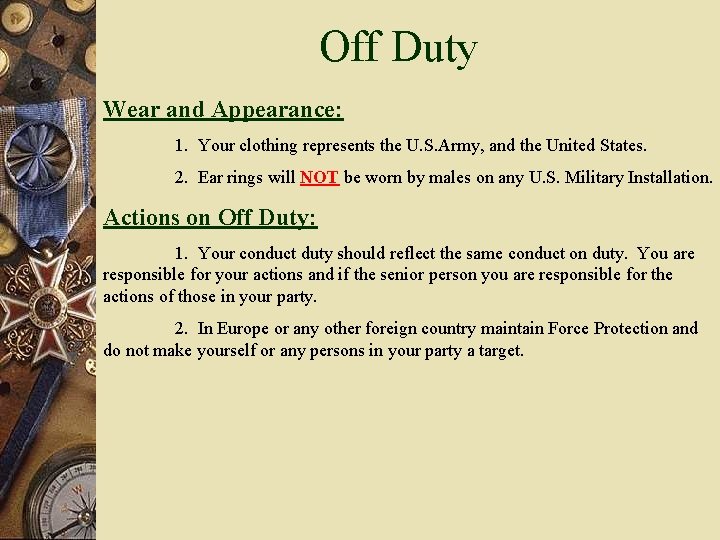 Off Duty

Wear and Appearance:

1. Your clothing represents the U.S.Army, and the United States.

2. Ear rings will NOT be worn by males on any U.S. Military Installation.

Actions on Off Duty:

1. Your conduct duty should reflect the same conduct on duty. You are responsible for your actions and if the senior person you are responsible for the actions of those in your party.

2. In Europe or any other foreign country maintain Force Protection and do not make yourself or any persons in your party a target.